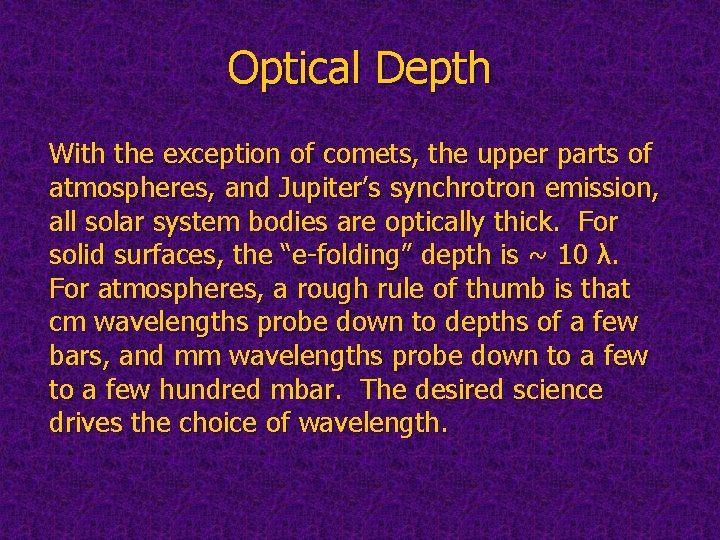 Optical Depth

With the exception of comets, the upper parts of atmospheres, and Jupiter’s synchrotron emission, all solar system bodies are optically thick. For solid surfaces, the “e-folding” depth is ~ 10 λ. For atmospheres, a rough rule of thumb is that cm wavelengths probe down to depths of a few bars, and mm wavelengths probe down to a few to a few hundred mbar. The desired science drives the choice of wavelength.